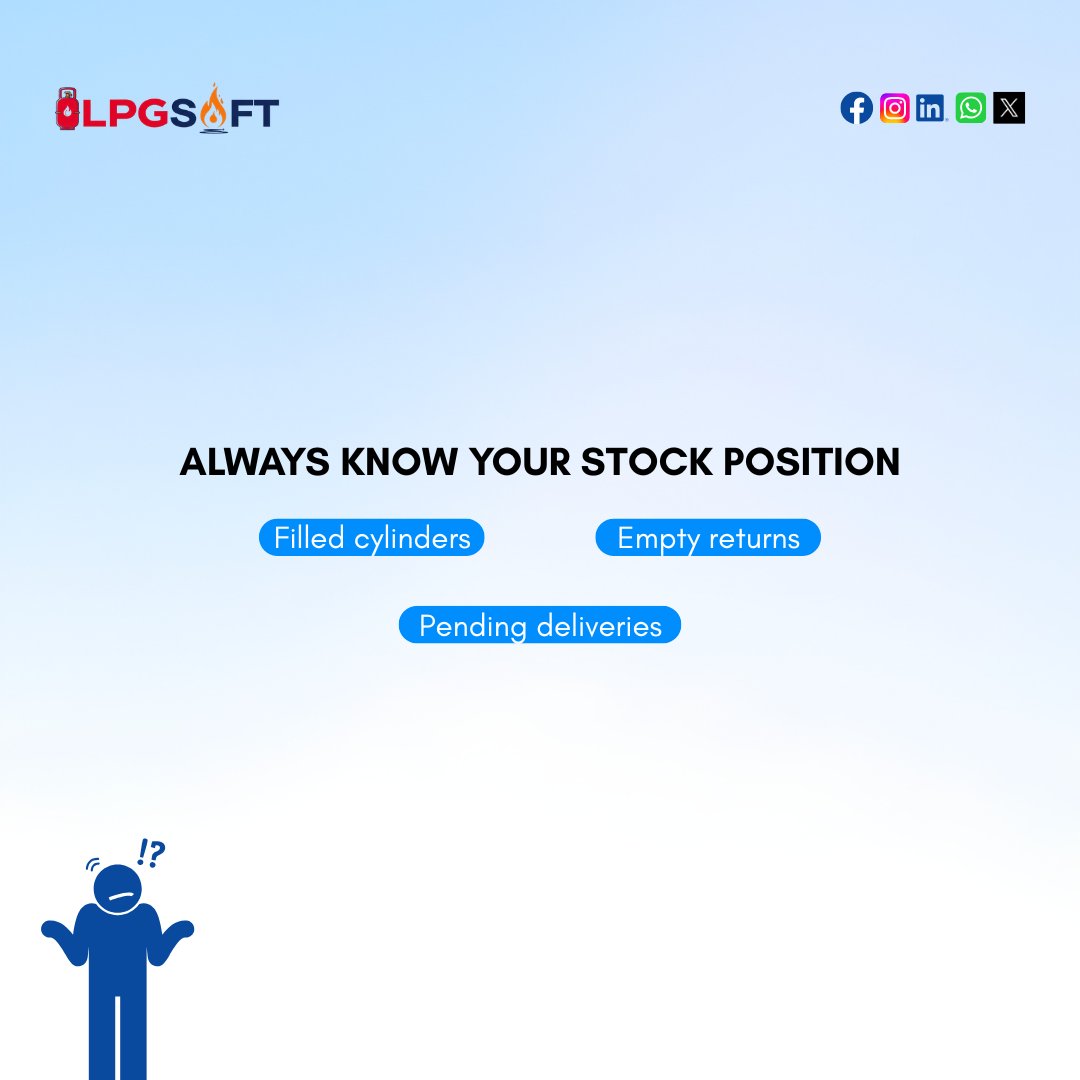 LPGSOFT

ALWAYS KNOW YOUR STOCK POSITION

Filled cylinders

Empty returns

Pending deliveries

!?